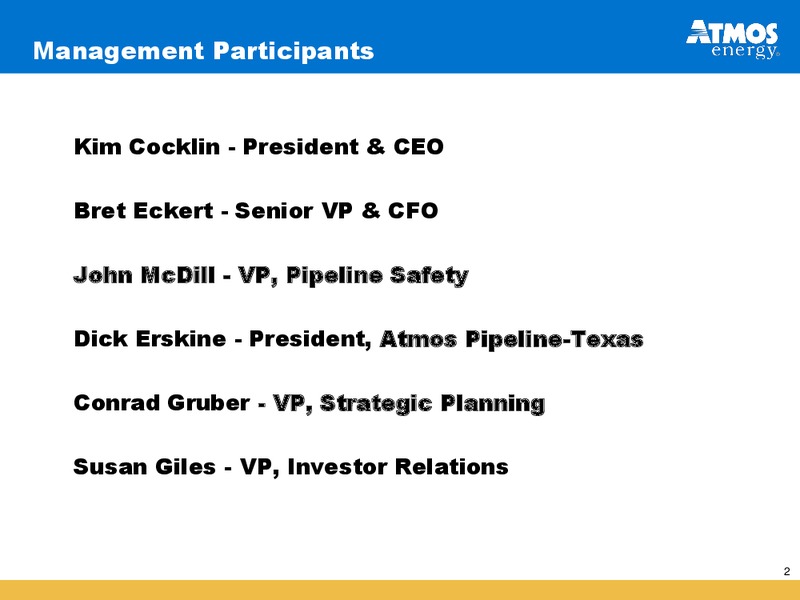 Management Participants

ATMOS energy®

Kim Cocklin - President & CEO

Bret Eckert - Senior VP & CFO

John McDill - VP, Pipeline Safety

Dick Erskine - President, Atmos Pipeline-Texas

Conrad Gruber - VP, Strategic Planning

Susan Giles - VP, Investor Relations

2